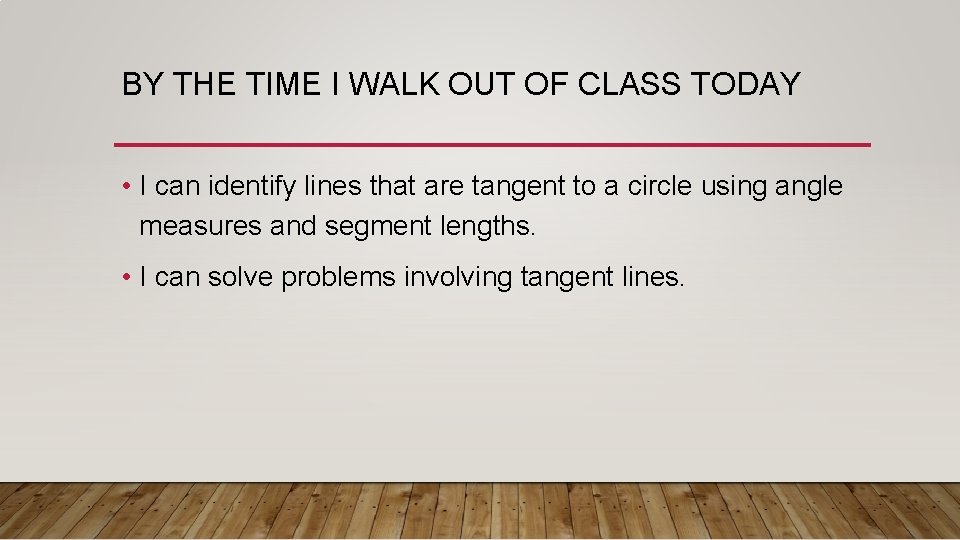 BY THE TIME I WALK OUT OF CLASS TODAY

• I can identify lines that are tangent to a circle using angle measures and segment lengths.

• I can solve problems involving tangent lines.